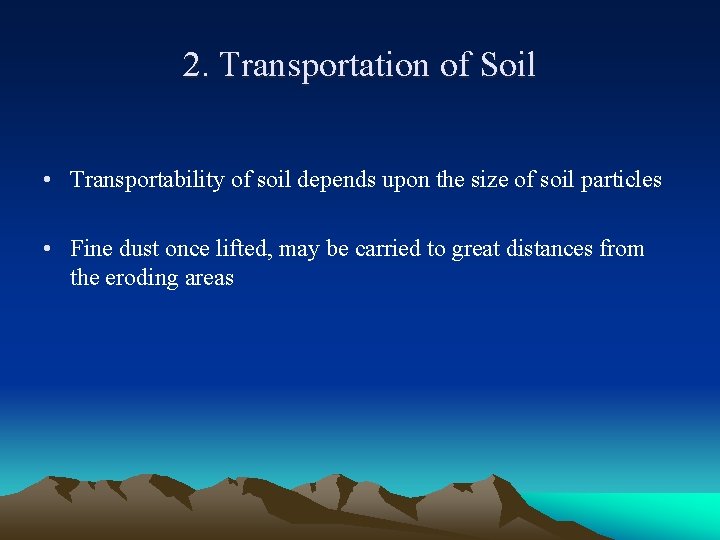 2. Transportation of Soil

• Transportability of soil depends upon the size of soil particles

• Fine dust once lifted, may be carried to great distances from the eroding areas